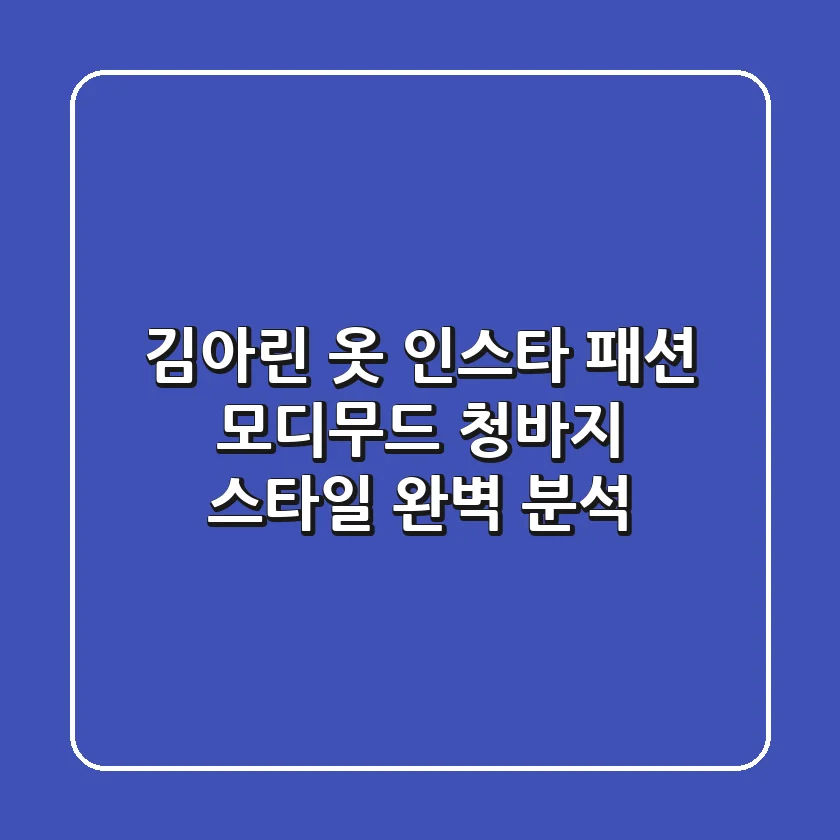 김아린 옷 인스타 패션
모디무드 청바지
스타일 완벽 분석